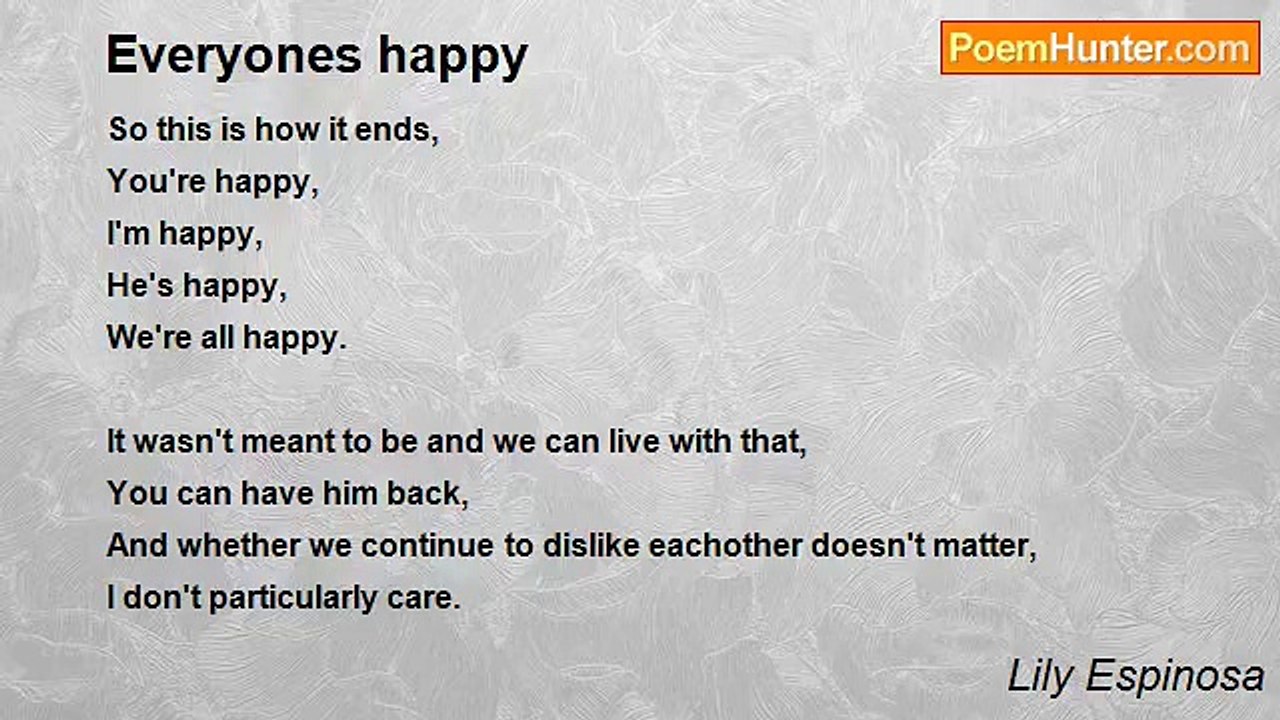 Everyones happy

PoemHunter.com

So this is how it ends,
You're happy,
I'm happy,
He's happy,
We're all happy.

It wasn't meant to be and we can live with that,
You can have him back,
And whether we continue to dislike eachother doesn't matter,
I don't particularly care.

Lily Espinosa